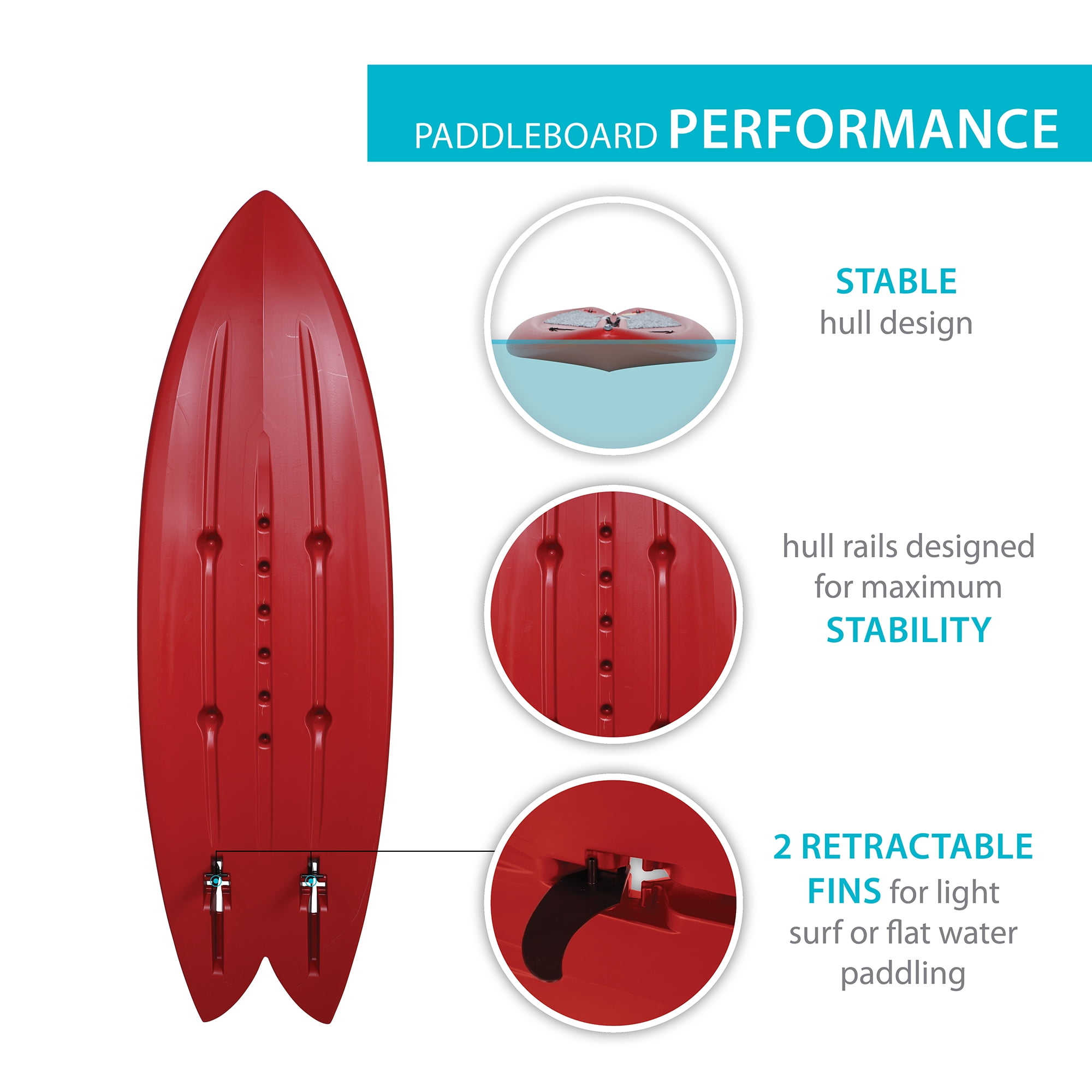 PADDLEBOARD PERFORMANCE

STABLE
hull design

hull rails designed for maximum STABILITY

2 RETRACTABLE FINS for light surf or flat water paddling